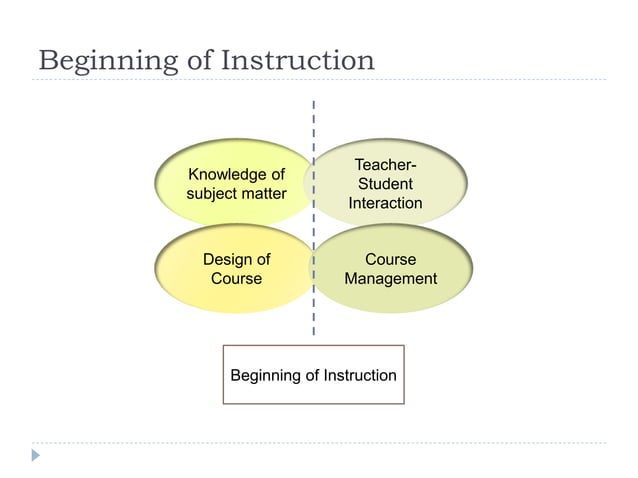 Beginning of Instruction

Knowledge of subject matter

Teacher-Student Interaction

Design of Course

Course Management

Beginning of Instruction